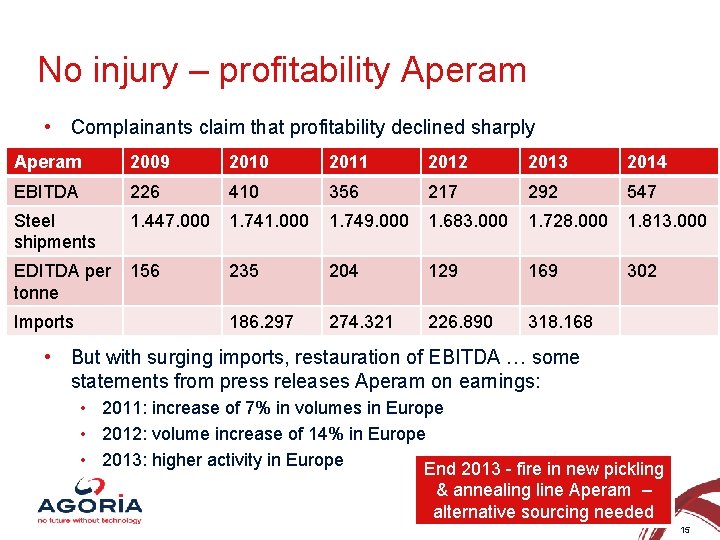 No injury – profitability Aperam

• Complainants claim that profitability declined sharply

| Aperam | 2009 | 2010 | 2011 | 2012 | 2013 | 2014 |
|---|---|---|---|---|---|---|
| EBITDA | 226 | 410 | 356 | 217 | 292 | 547 |
| Steel shipments | 1.447.000 | 1.741.000 | 1.749.000 | 1.683.000 | 1.728.000 | 1.813.000 |
| EDITDA per tonne | 156 | 235 | 204 | 129 | 169 | 302 |
| Imports | | 186.297 | 274.321 | 226.890 | 318.168 | |

• But with surging imports, restauration of EBITDA … some statements from press releases Aperam on earnings:
• 2011: increase of 7% in volumes in Europe
• 2012: volume increase of 14% in Europe
• 2013: higher activity in Europe

End 2013 - fire in new pickling & annealing line Aperam – alternative sourcing needed

AGORIA
no future without technology

15